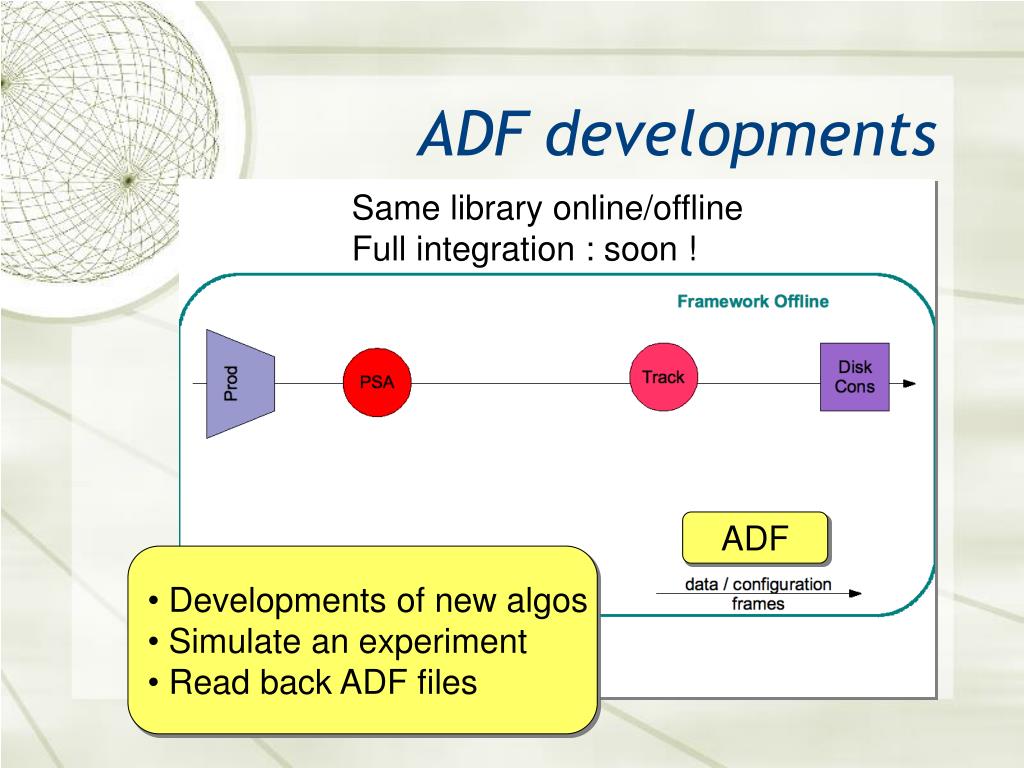 ADF developments

Same library online/offline
Full integration : soon !

Framework Offline

Prod

PSA

Track

Disk Cons

ADF

data / configuration frames

• Developments of new algos
• Simulate an experiment
• Read back ADF files